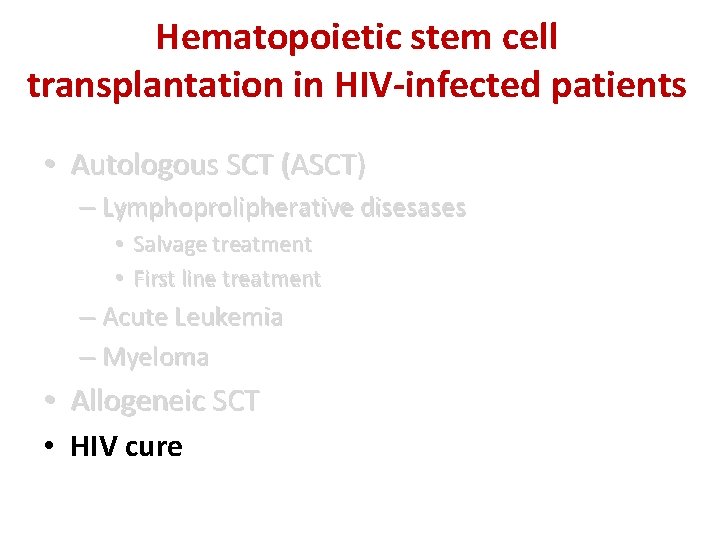 Hematopoietic stem cell transplantation in HIV-infected patients

• Autologous SCT (ASCT)
– Lymphoprolipherative disesases
• Salvage treatment
• First line treatment
– Acute Leukemia
– Myeloma
• Allogeneic SCT
• HIV cure